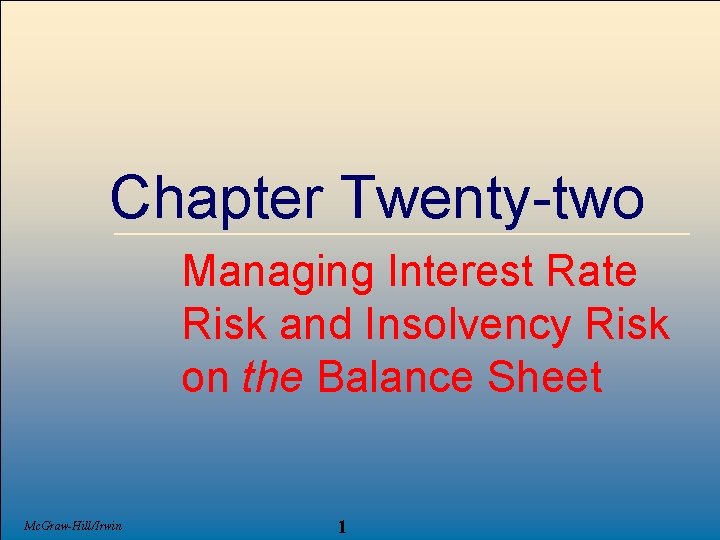 Chapter Twenty-two

Managing Interest Rate Risk and Insolvency Risk on the Balance Sheet

McGraw-Hill/Irwin

1